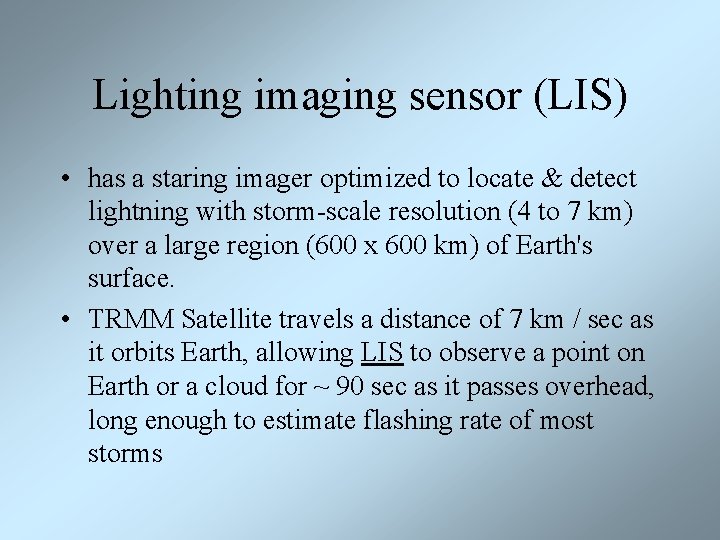 Lighting imaging sensor (LIS)

• has a staring imager optimized to locate & detect lightning with storm-scale resolution (4 to 7 km) over a large region (600 x 600 km) of Earth's surface.

• TRMM Satellite travels a distance of 7 km / sec as it orbits Earth, allowing LIS to observe a point on Earth or a cloud for ~ 90 sec as it passes overhead, long enough to estimate flashing rate of most storms